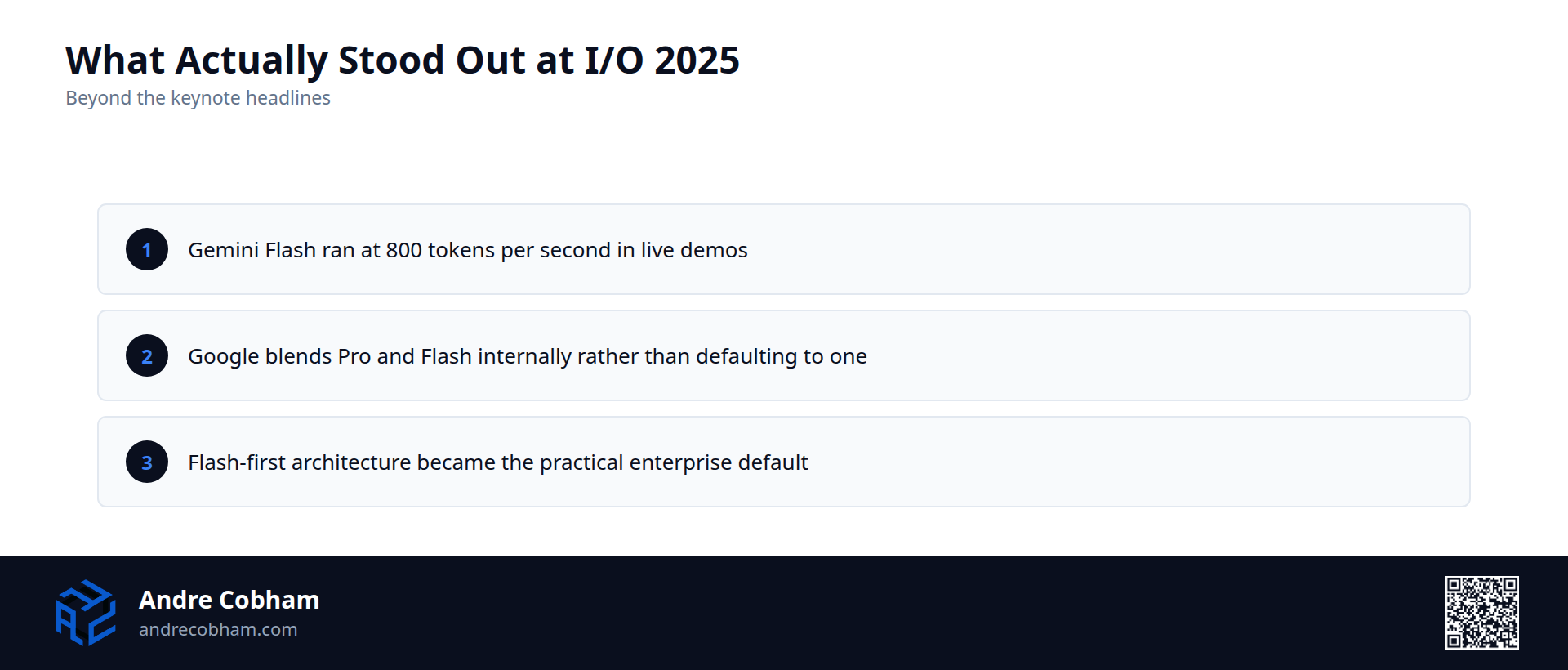 What Actually Stood Out at I/O 2025

Beyond the keynote headlines

1 Gemini Flash ran at 800 tokens per second in live demos

2 Google blends Pro and Flash internally rather than defaulting to one

3 Flash-first architecture became the practical enterprise default

Andre Cobham
andrecobham.com